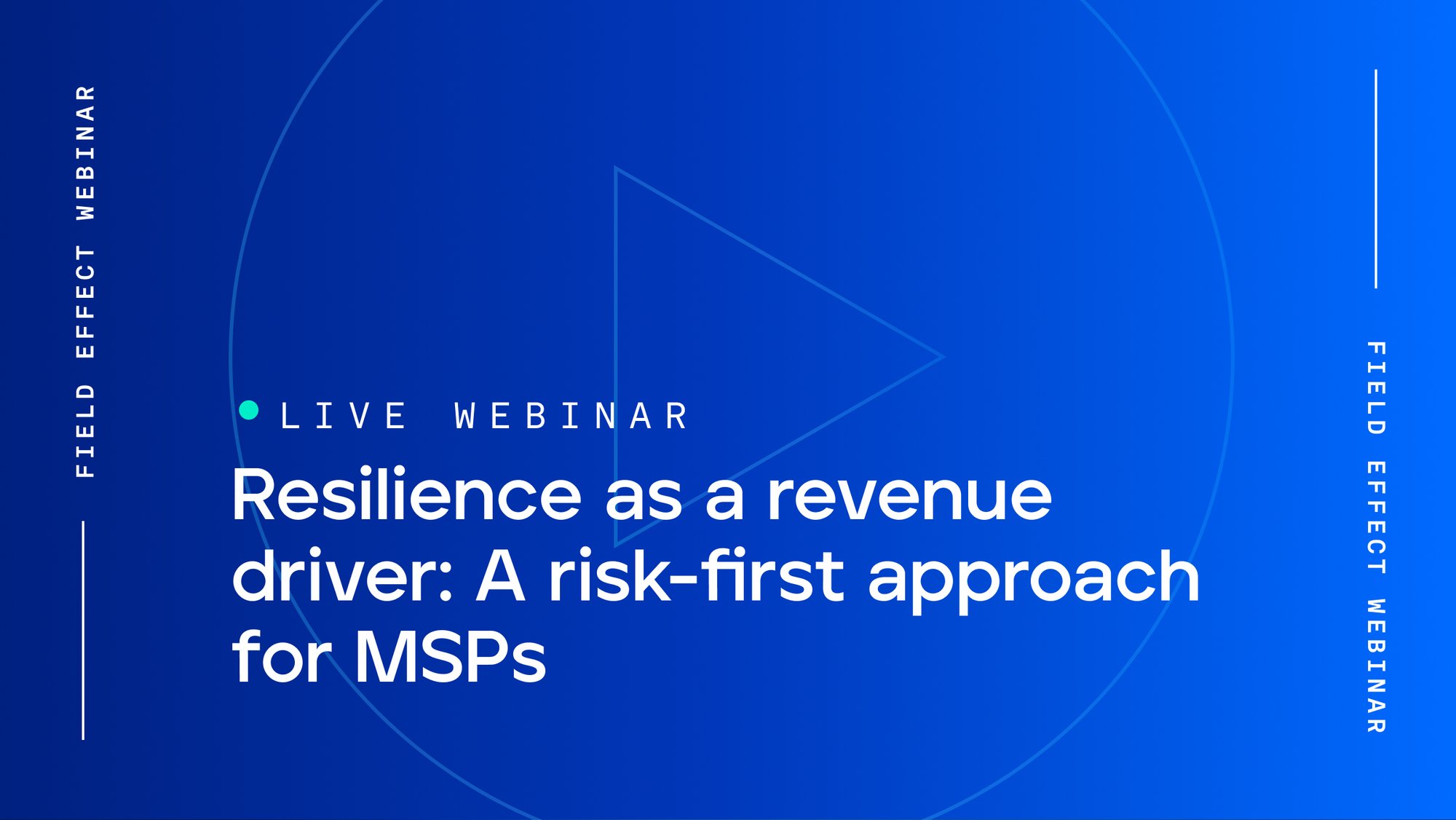 FIELD EFFECT WEBINAR

LIVE WEBINAR

Resilience as a revenue driver: A risk-first approach for MSPs

FIELD EFFECT WEBINAR